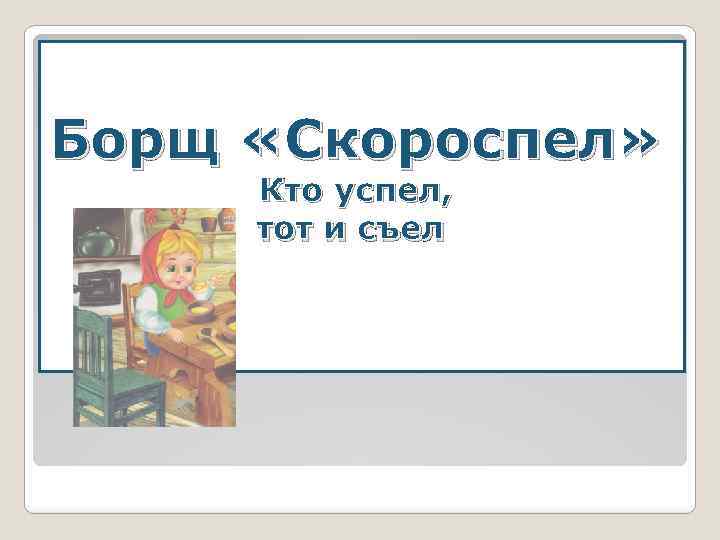 Борщ «Скороспел»

Кто успел,
тот и съел